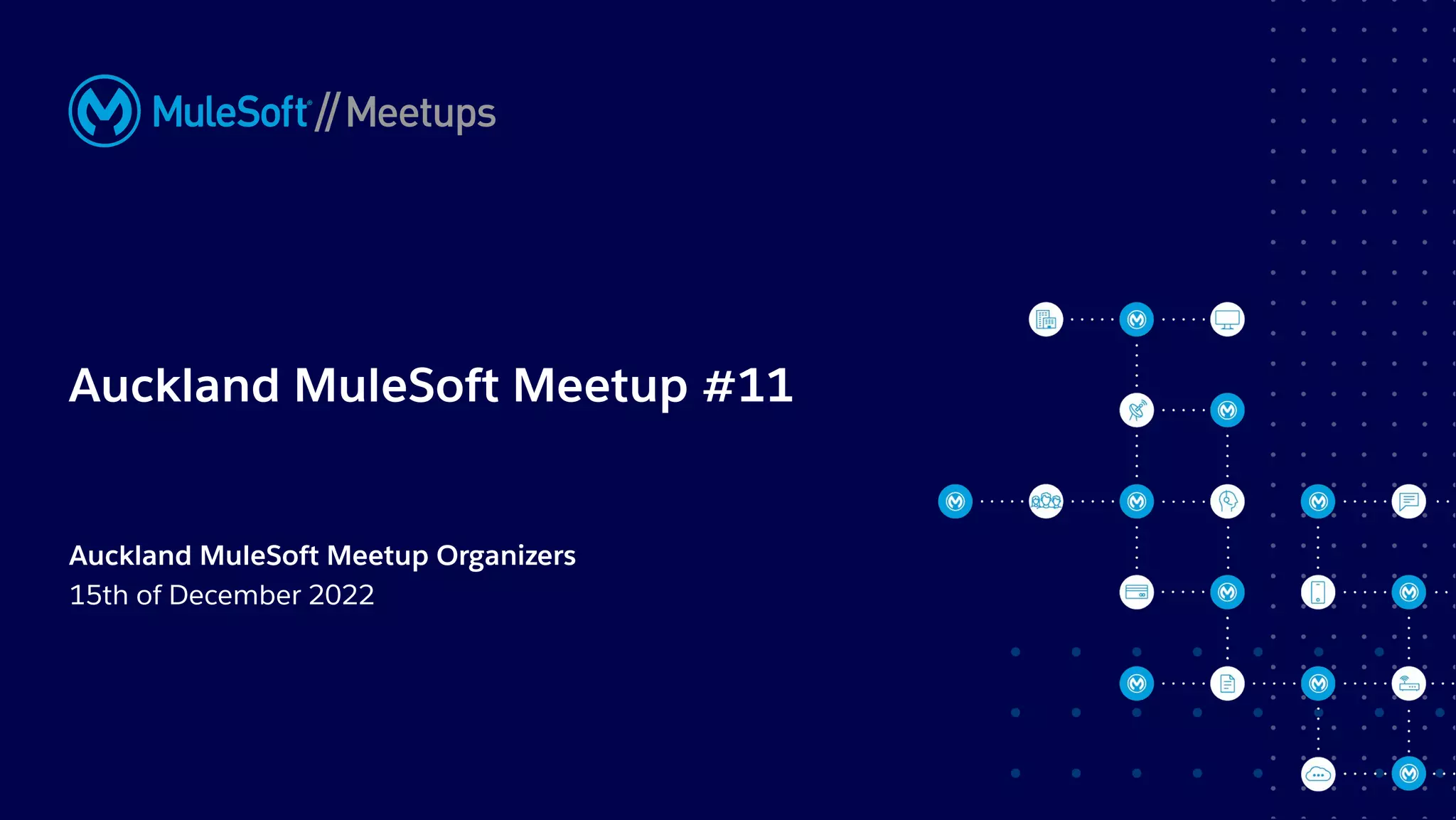 MuleSoft // Meetups

Auckland MuleSoft Meetup #11

Auckland MuleSoft Meetup Organizers
15th of December 2022